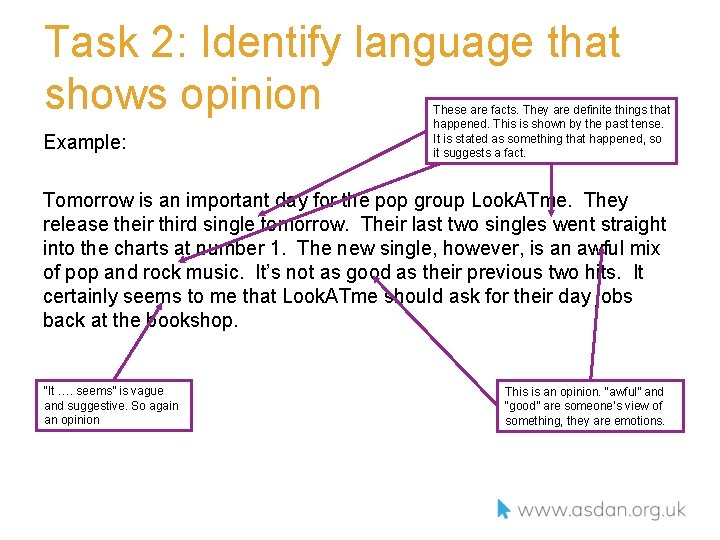 Task 2: Identify language that shows opinion

These are facts. They are definite things that happened. This is shown by the past tense. It is stated as something that happened, so it suggests a fact.

Example:

Tomorrow is an important day for the pop group LookATme. They release their third single tomorrow. Their last two singles went straight into the charts at number 1. The new single, however, is an awful mix of pop and rock music. It's not as good as their previous two hits. It certainly seems to me that LookATme should ask for their day jobs back at the bookshop.

"It …. seems" is vague and suggestive. So again an opinion

This is an opinion. "awful" and "good" are someone's view of something, they are emotions.

www.asdan.org.uk